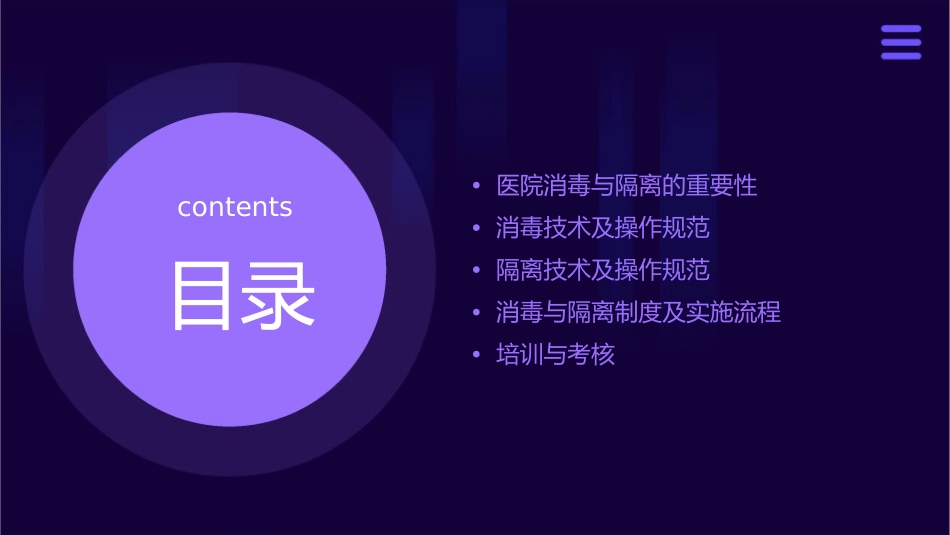 contents

目录

• 医院消毒与隔离的重要性
• 消毒技术及操作规范
• 隔离技术及操作规范
• 消毒与隔离制度及实施流程
• 培训与考核